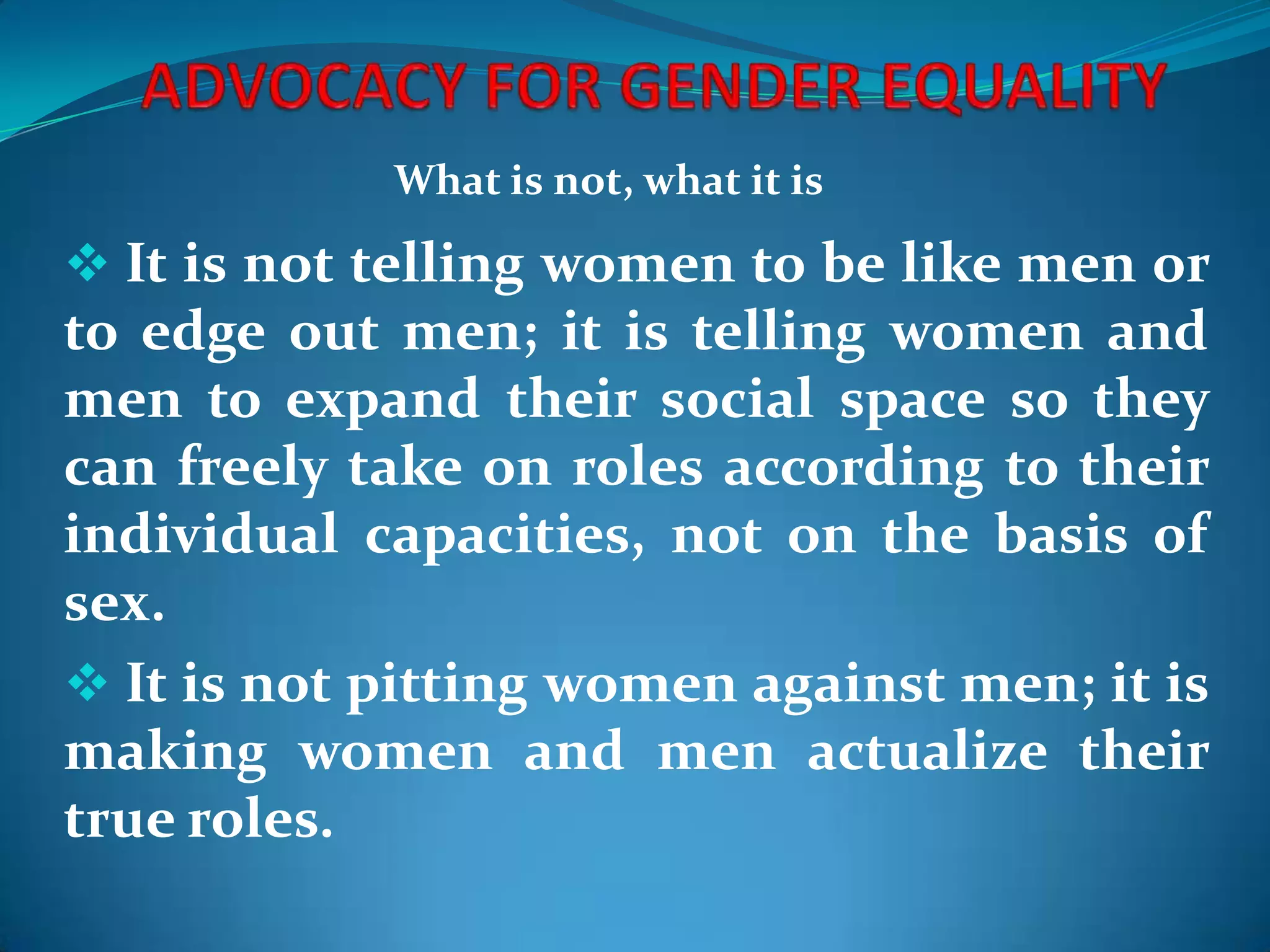 ADVOCACY FOR GENDER EQUALITY

What is not, what it is

❖ It is not telling women to be like men or to edge out men; it is telling women and men to expand their social space so they can freely take on roles according to their individual capacities, not on the basis of sex.

❖ It is not pitting women against men; it is making women and men actualize their true roles.